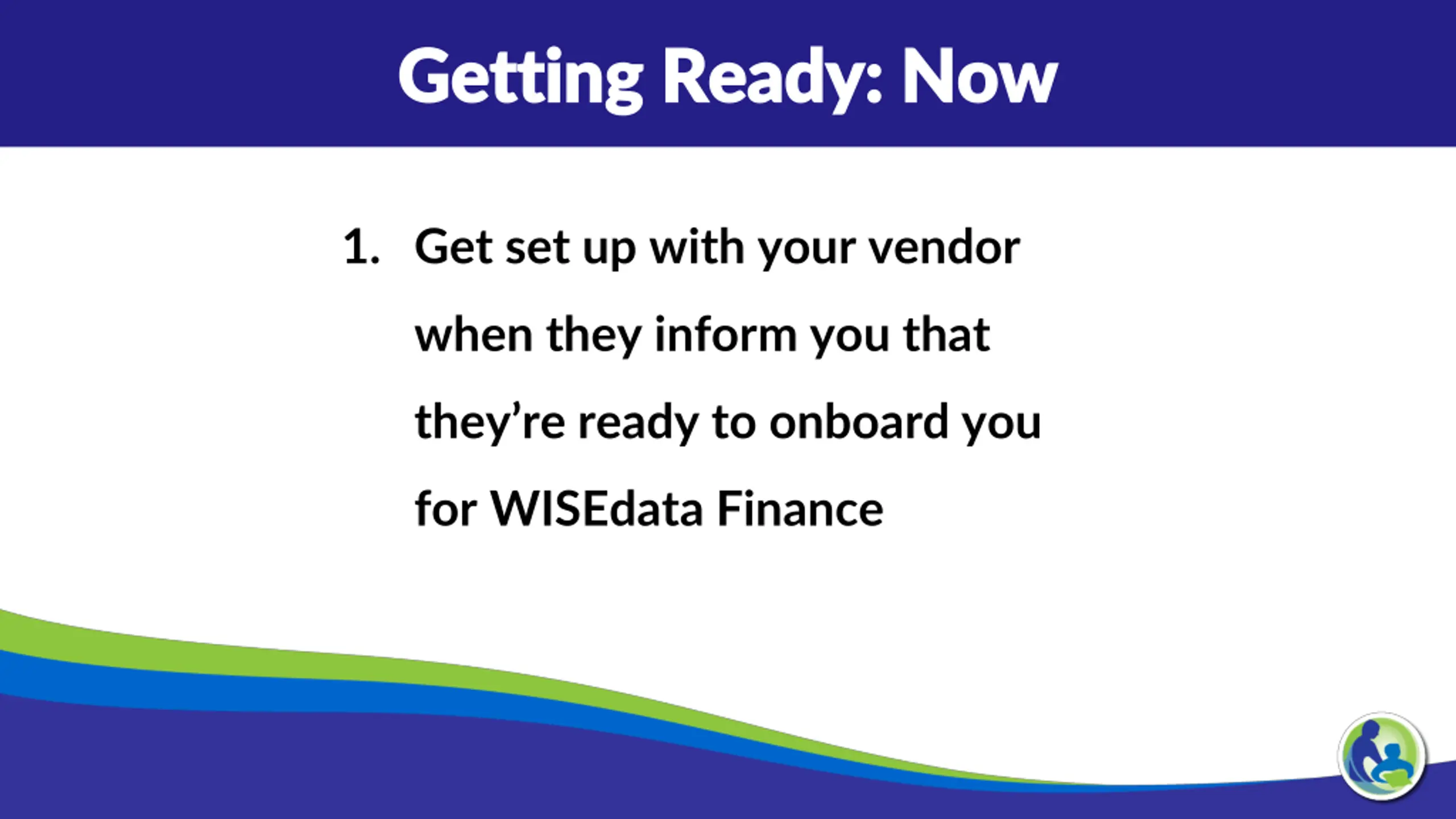 Getting Ready: Now

1. Get set up with your vendor when they inform you that they’re ready to onboard you for WISEdata Finance